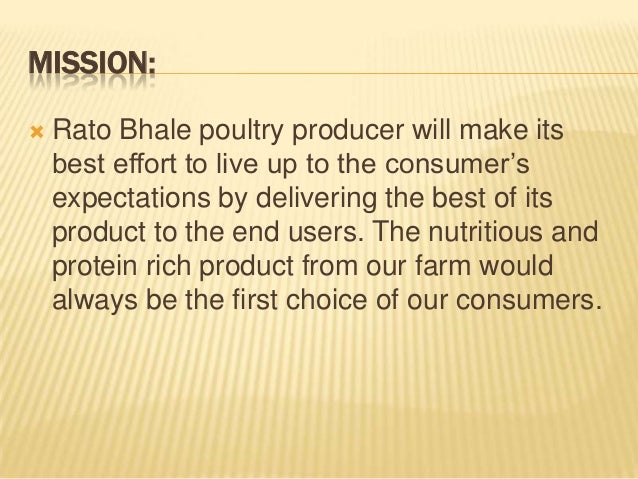 MISSION:

Rato Bhale poultry producer will make its best effort to live up to the consumer's expectations by delivering the best of its product to the end users. The nutritious and protein rich product from our farm would always be the first choice of our consumers.